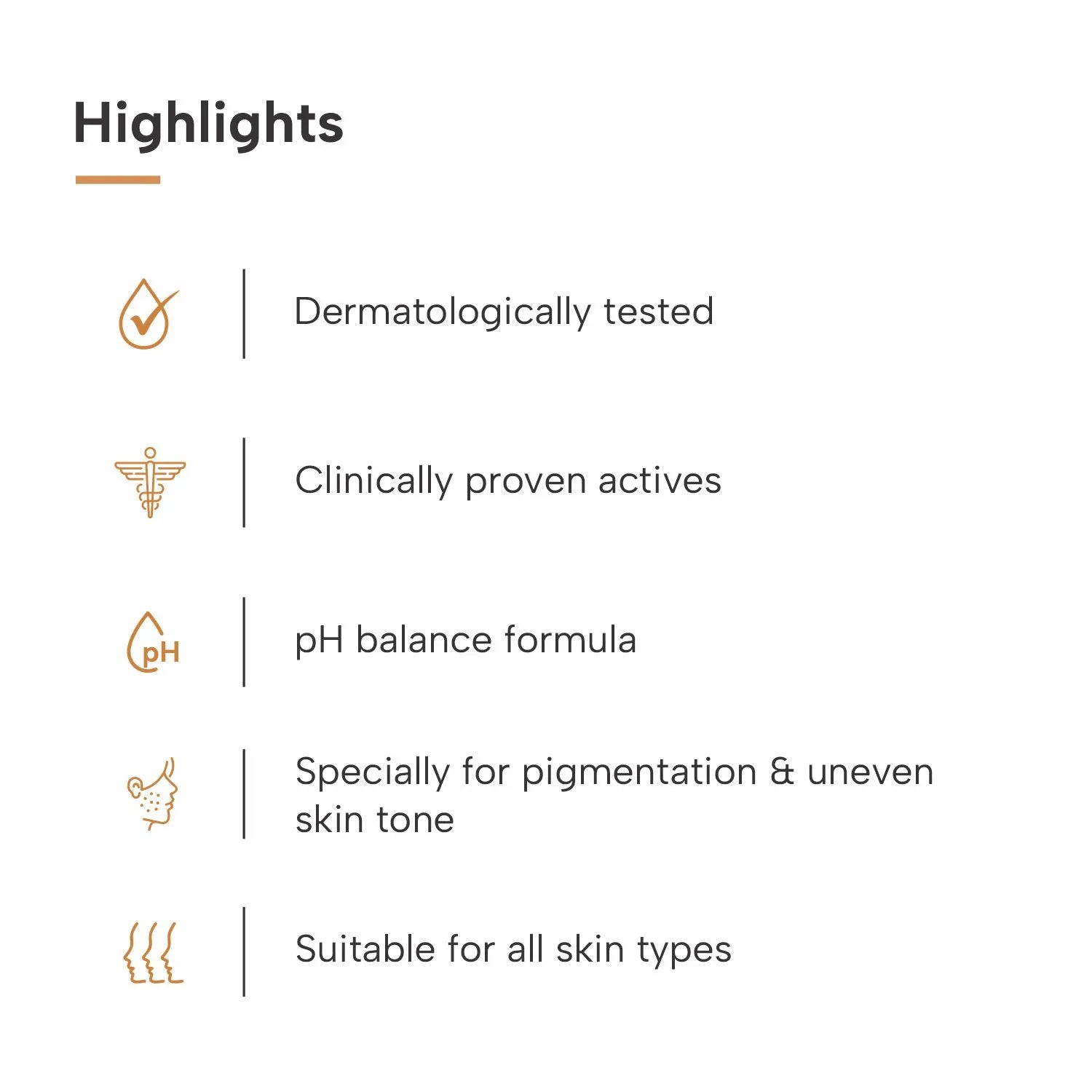 Highlights

Dermatologically tested

Clinically proven actives

pH

pH balance formula

Specially for pigmentation & uneven skin tone

Suitable for all skin types